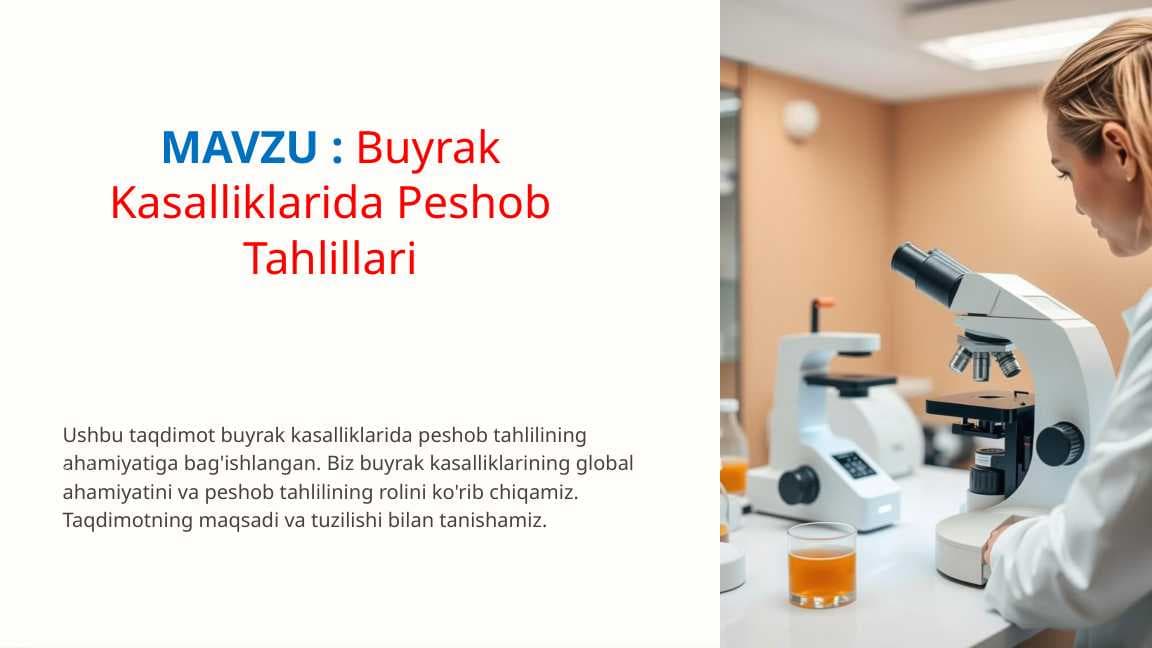 MAVZU : Buyrak Kasalliklarida Peshob Tahlillari

Ushbu taqdimot buyrak kasalliklarida peshob tahlilining ahamiyatiga bag'ishlangan. Biz buyrak kasalliklarining global ahamiyatini va peshob tahlilining rolini ko'rib chiqamiz. Taqdimotning maqsadi va tuzilishi bilan tanishamiz.